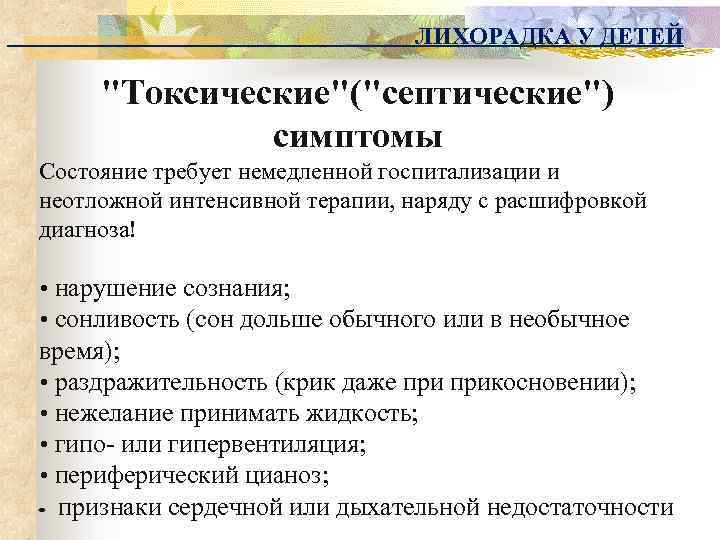 ЛИХОРАДКА У ДЕТЕЙ

"Токсические"("септические") симптомы

Состояние требует немедленной госпитализации и неотложной интенсивной терапии, наряду с расшифровкой диагноза!

• нарушение сознания;
• сонливость (сон дольше обычного или в необычное время);
• раздражительность (крик даже при прикосновении);
• нежелание принимать жидкость;
• гипо- или гипервентиляция;
• периферический цианоз;
- признаки сердечной или дыхательной недостаточности